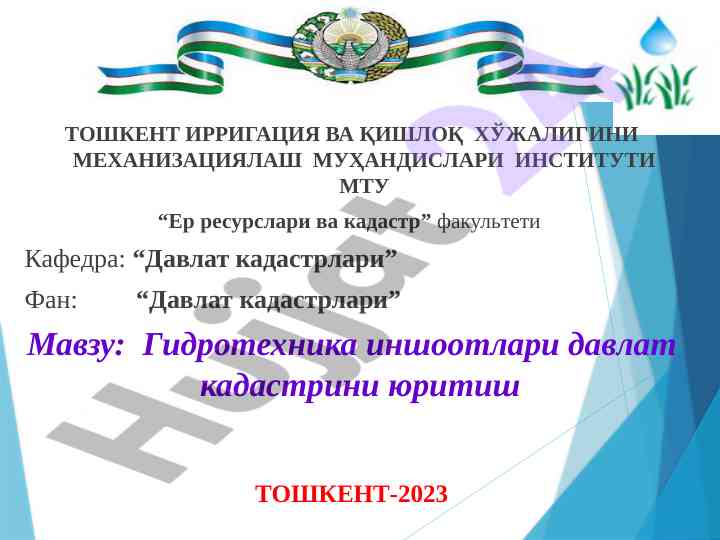 ТОШКЕНТ ИРРИГАЦИЯ ВА ҚИШЛОҚ ХЎЖАЛИГИНИ МЕХАНИЗАЦИЯЛАШ МУҲАНДИСЛАРИ ИНСТИТУТИ МТУ

“Ер ресурслари ва кадастр” факультети

Кафедра: “Давлат кадастрлари”

Фан: “Давлат кадастрлари”

Мавзу: Гидротехника иншоотлари давлат кадастрини юритиш

ТОШКЕНТ-2023

Hujjat